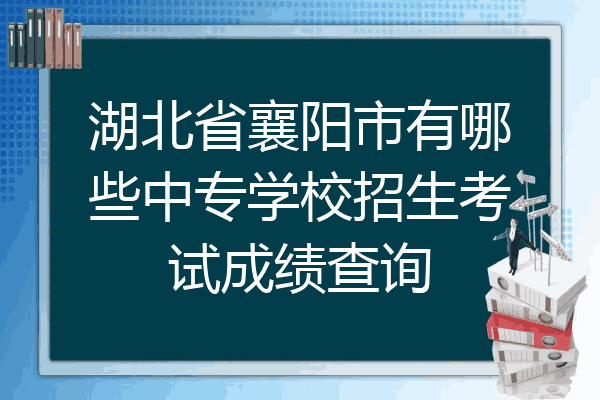 湖北省襄阳市有哪些中专学校招生考试成绩查询